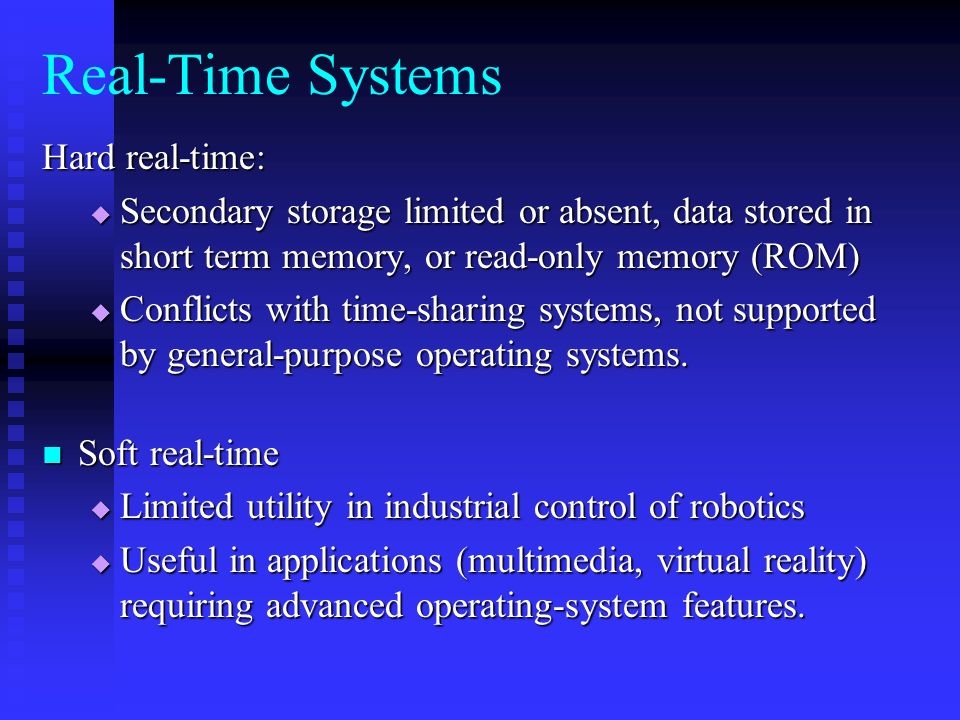 Real-Time Systems

Hard real-time:

Secondary storage limited or absent, data stored in short term memory, or read-only memory (ROM)

Conflicts with time-sharing systems, not supported by general-purpose operating systems.

Soft real-time

Limited utility in industrial control of robotics

Useful in applications (multimedia, virtual reality) requiring advanced operating-system features.